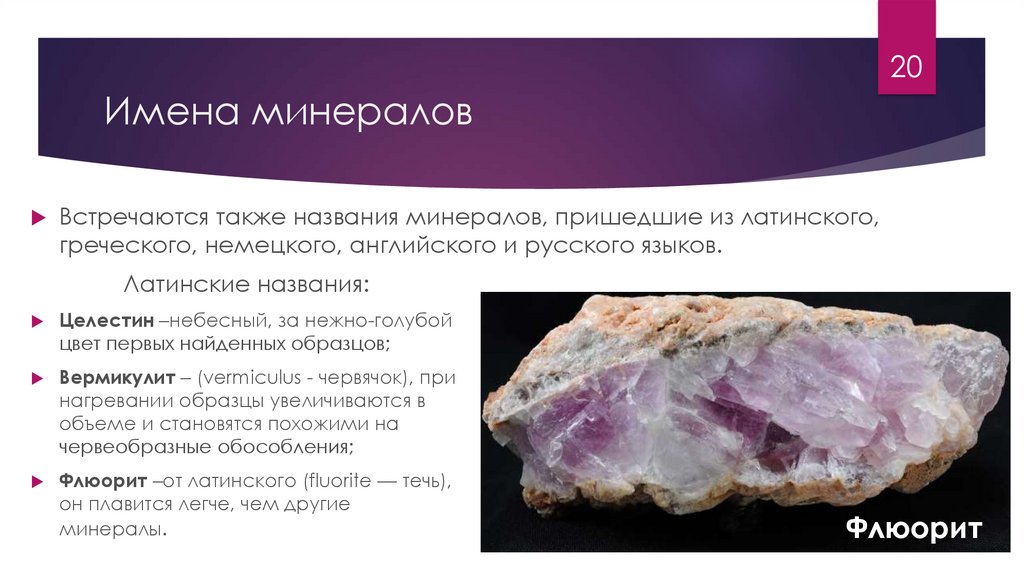 20

Имена минералов

Встречаются также названия минералов, пришедшие из латинского, греческого, немецкого, английского и русского языков.

Латинские названия:

Целестин –небесный, за нежно-голубой цвет первых найденных образцов;

Вермикулит – (vermiculus - червячок), при нагревании образцы увеличиваются в объеме и становятся похожими на червеобразные обособления;

Флюорит –от латинского (fluorite — течь), он плавится легче, чем другие минералы.

Флюорит